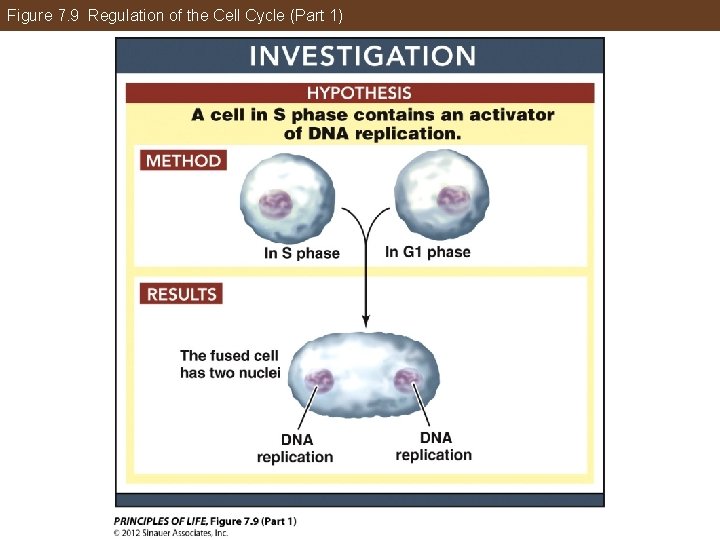 Figure 7.9 Regulation of the Cell Cycle (Part 1)

INVESTIGATION

HYPOTHESIS

A cell in S phase contains an activator of DNA replication.

METHOD

In S phase

In G1 phase

RESULTS

The fused cell has two nuclei

DNA replication

DNA replication

PRINCIPLES OF LIFE, Figure 7.9 (Part 1)
© 2012 Sinauer Associates, Inc.